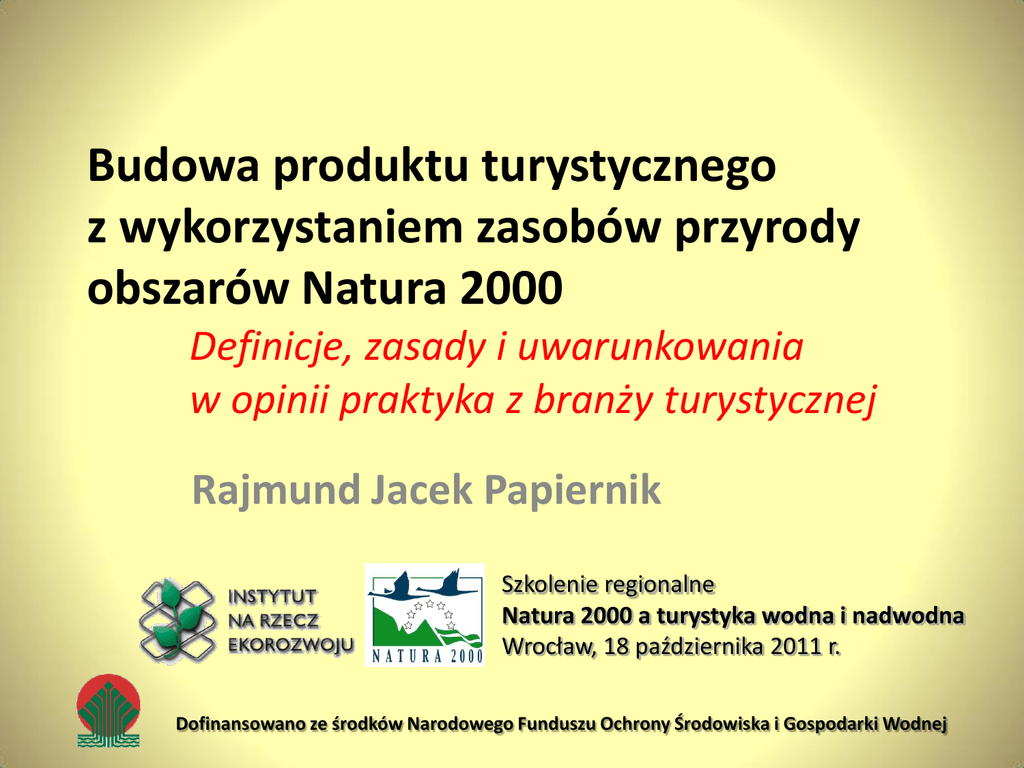 Budowa produktu turystycznego z wykorzystaniem zasobów przyrody obszarów Natura 2000

Definicje, zasady i uwarunkowania w opinii praktyka z branży turystycznej

Rajmund Jacek Papiernik

INSTYTUT NA RZECZ EKOROZWOJU

NATURA 2000

Szkolenie regionalne
Natura 2000 a turystyka wodna i nadwodna
Wrocław, 18 października 2011 r.

Dofinansowano ze środków Narodowego Funduszu Ochrony Środowiska i Gospodarki Wodnej